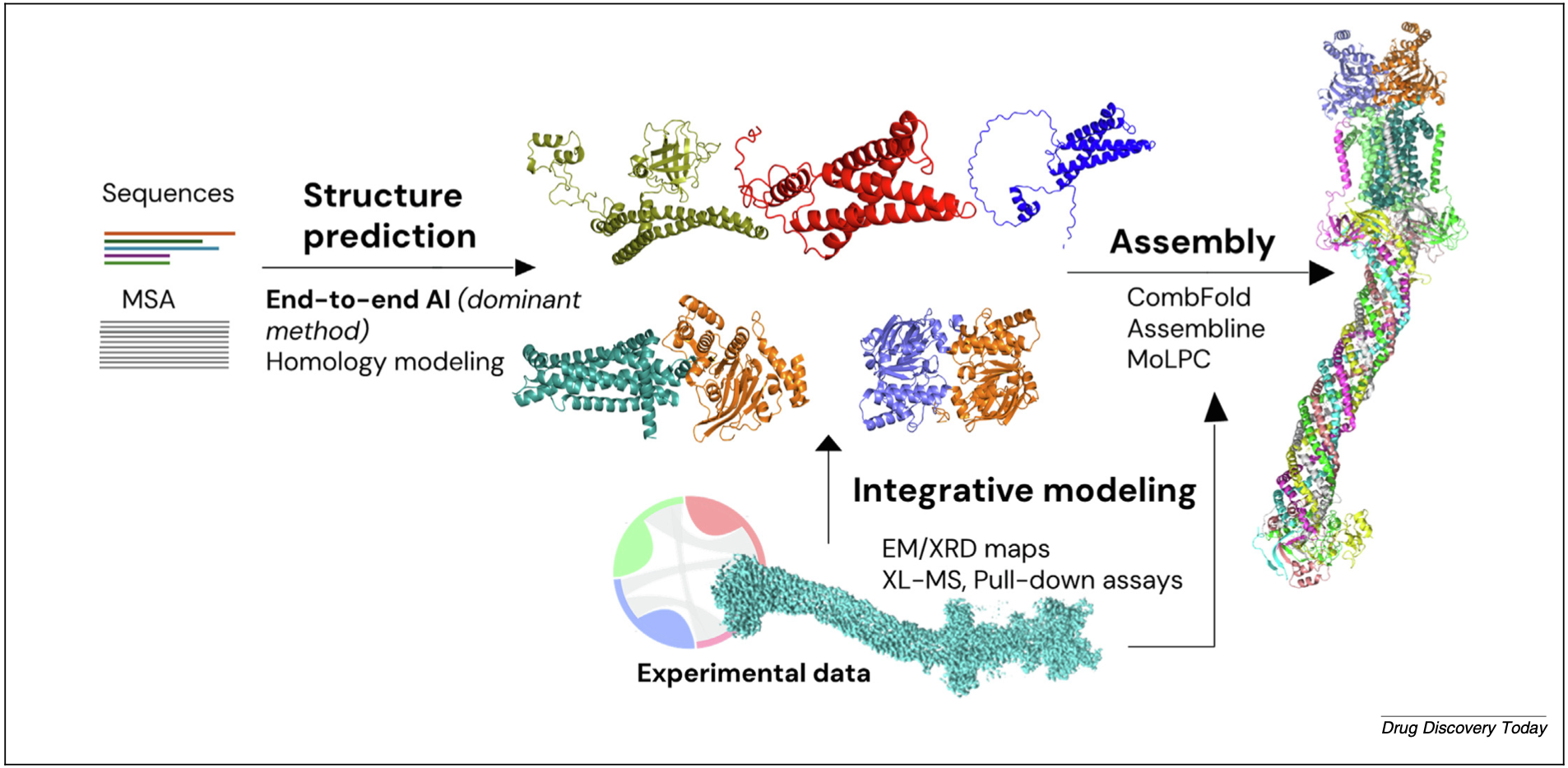 Sequences

MSA

Structure prediction

End-to-end AI (dominant method)
Homology modeling

Assembly

CombFold
Assembline
MoLPC

Integrative modeling

EM/XRD maps
XL-MS, Pull-down assays

Experimental data

Drug Discovery Today